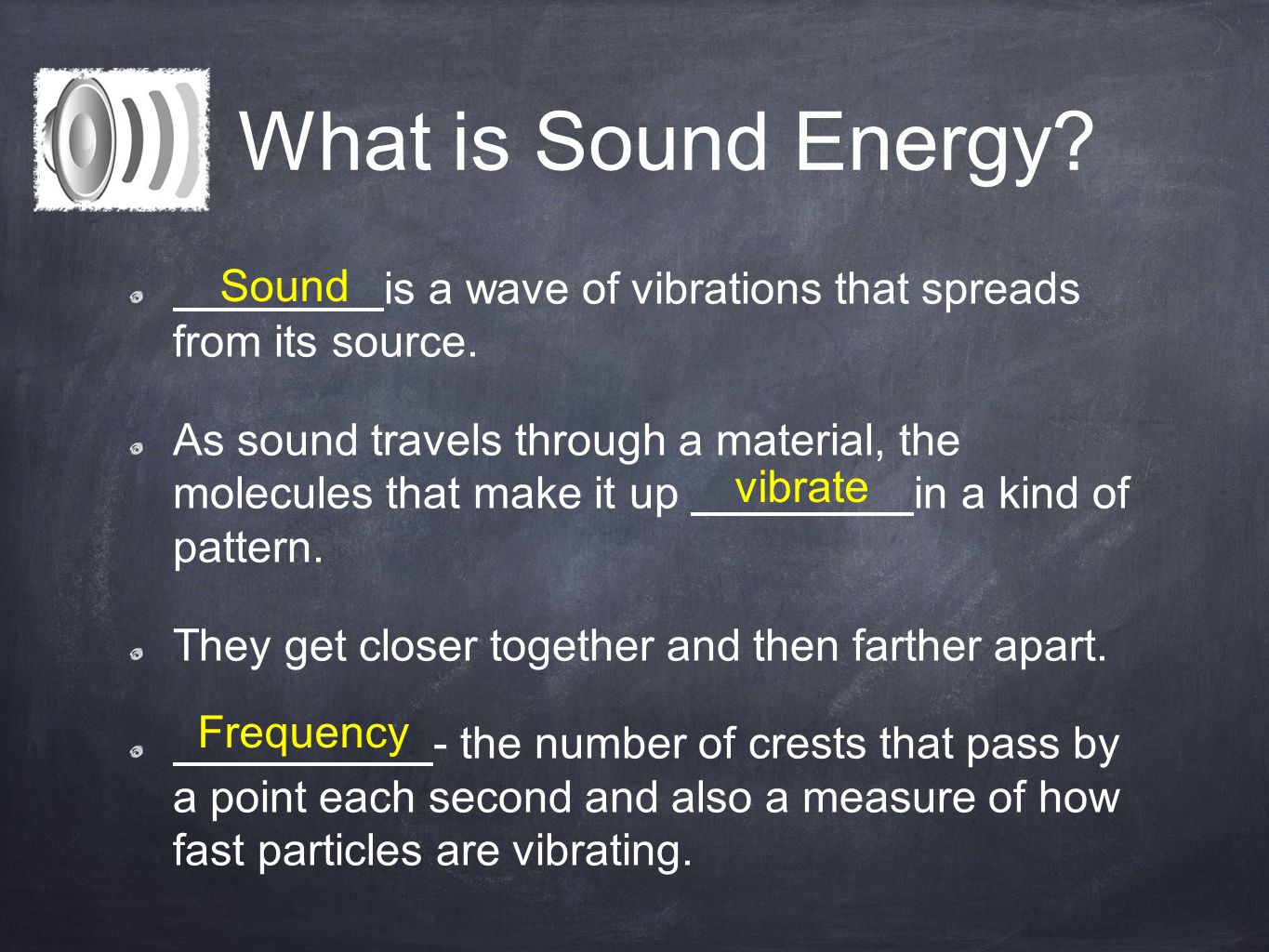 What is Sound Energy?

Sound is a wave of vibrations that spreads from its source.

As sound travels through a material, the molecules that make it up vibrate in a kind of pattern.

They get closer together and then farther apart.

Frequency - the number of crests that pass by a point each second and also a measure of how fast particles are vibrating.